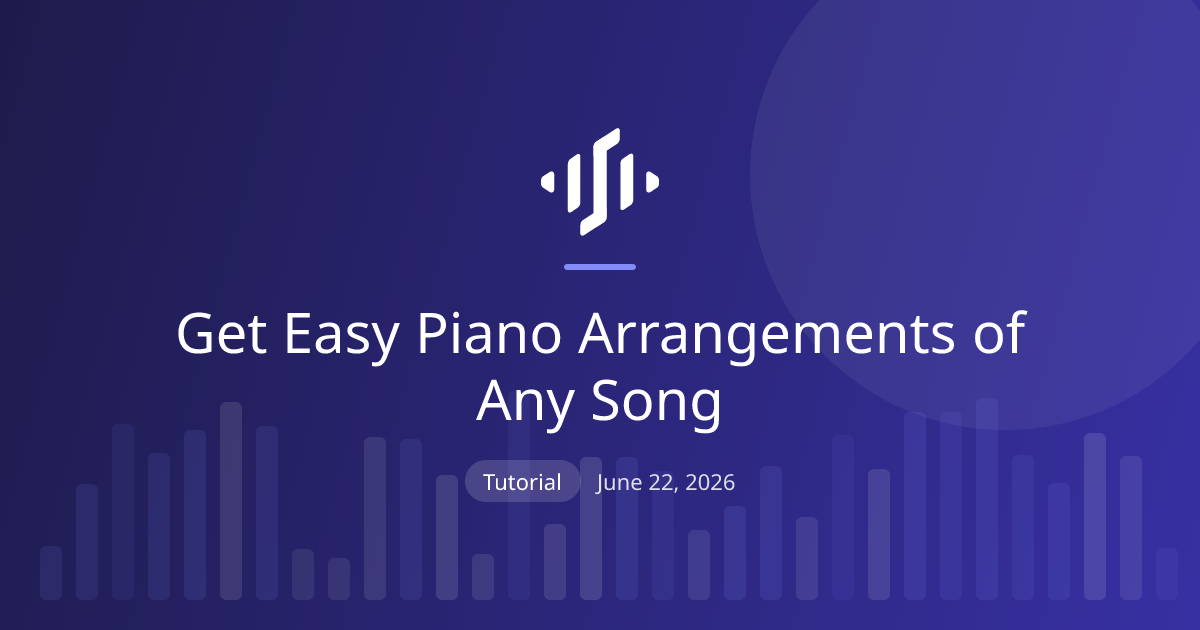 Get Easy Piano Arrangements of Any Song

Tutorial June 22, 2026